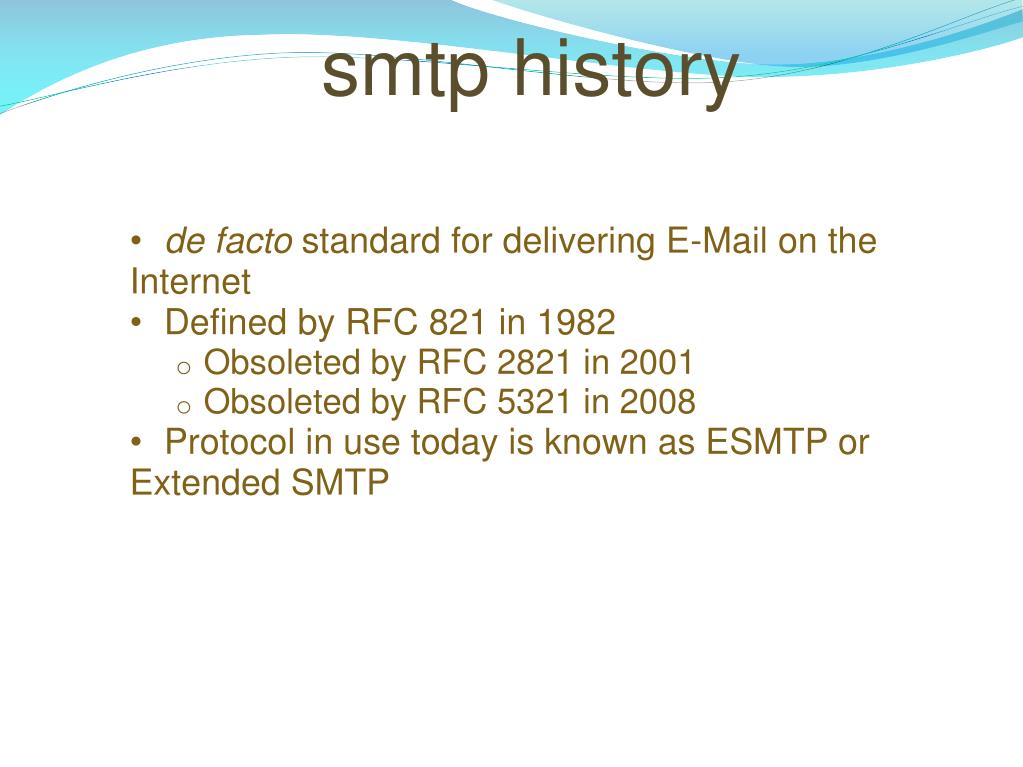 smtp history

• de facto standard for delivering E-Mail on the Internet
• Defined by RFC 821 in 1982
o Obsoleted by RFC 2821 in 2001
o Obsoleted by RFC 5321 in 2008
• Protocol in use today is known as ESMTP or Extended SMTP